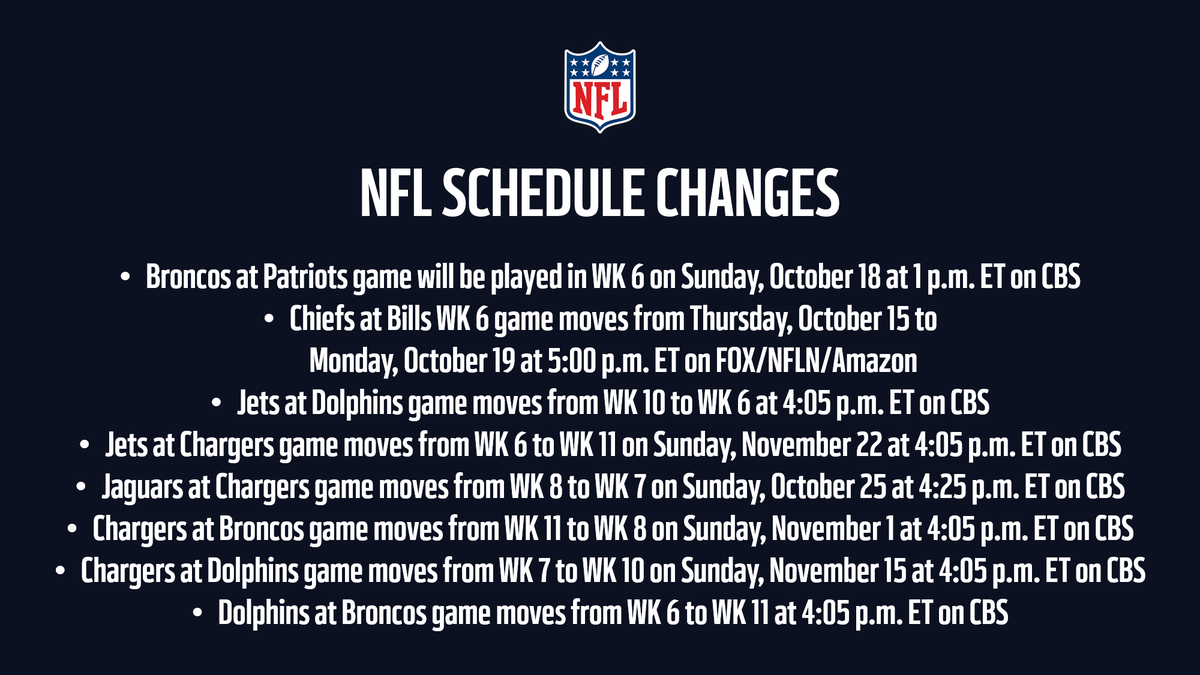 NFL

NFL SCHEDULE CHANGES

• Broncos at Patriots game will be played in WK 6 on Sunday, October 18 at 1 p.m. ET on CBS
• Chiefs at Bills WK 6 game moves from Thursday, October 15 to Monday, October 19 at 5:00 p.m. ET on FOX/NFLN/Amazon
• Jets at Dolphins game moves from WK 10 to WK 6 at 4:05 p.m. ET on CBS
• Jets at Chargers game moves from WK 6 to WK 11 on Sunday, November 22 at 4:05 p.m. ET on CBS
• Jaguars at Chargers game moves from WK 8 to WK 7 on Sunday, October 25 at 4:25 p.m. ET on CBS
• Chargers at Broncos game moves from WK 11 to WK 8 on Sunday, November 1 at 4:05 p.m. ET on CBS
• Chargers at Dolphins game moves from WK 7 to WK 10 on Sunday, November 15 at 4:05 p.m. ET on CBS
• Dolphins at Broncos game moves from WK 6 to WK 11 at 4:05 p.m. ET on CBS